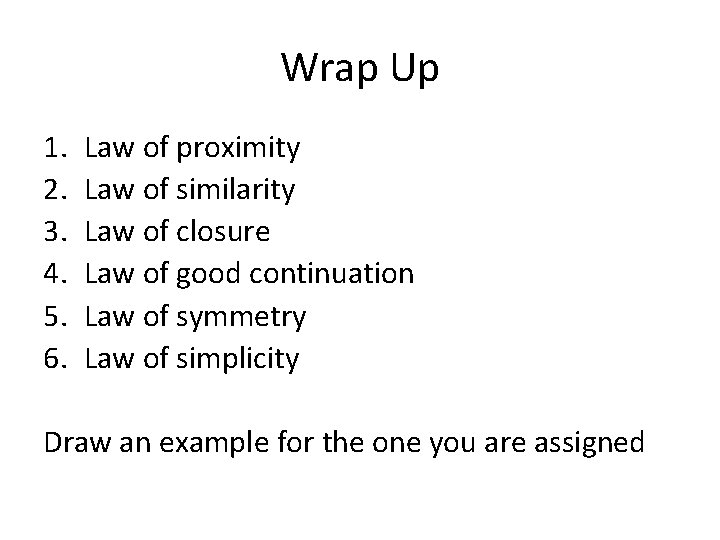 Wrap Up

1. Law of proximity
2. Law of similarity
3. Law of closure
4. Law of good continuation
5. Law of symmetry
6. Law of simplicity

Draw an example for the one you are assigned